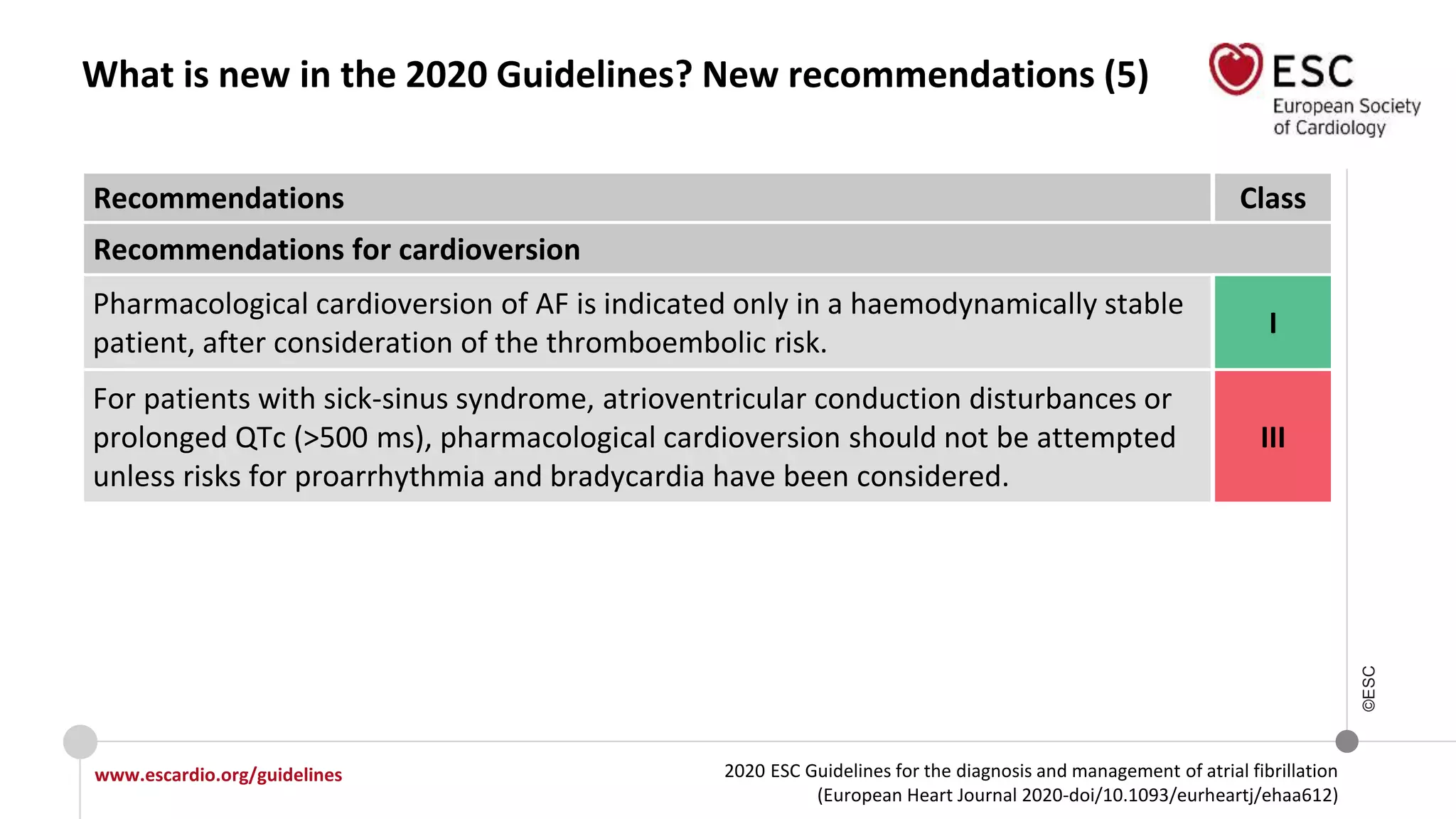 What is new in the 2020 Guidelines? New recommendations (5)

ESC
European Society of Cardiology

| Recommendations | Class |
|---|---|
| Recommendations for cardioversion | |
| Pharmacological cardioversion of AF is indicated only in a haemodynamically stable patient, after consideration of the thromboembolic risk. | I |
| For patients with sick-sinus syndrome, atrioventricular conduction disturbances or prolonged QTc (>500 ms), pharmacological cardioversion should not be attempted unless risks for proarrhythmia and bradycardia have been considered. | III |

©ESC

www.escardio.org/guidelines

2020 ESC Guidelines for the diagnosis and management of atrial fibrillation (European Heart Journal 2020-doi/10.1093/eurheartj/ehaa612)